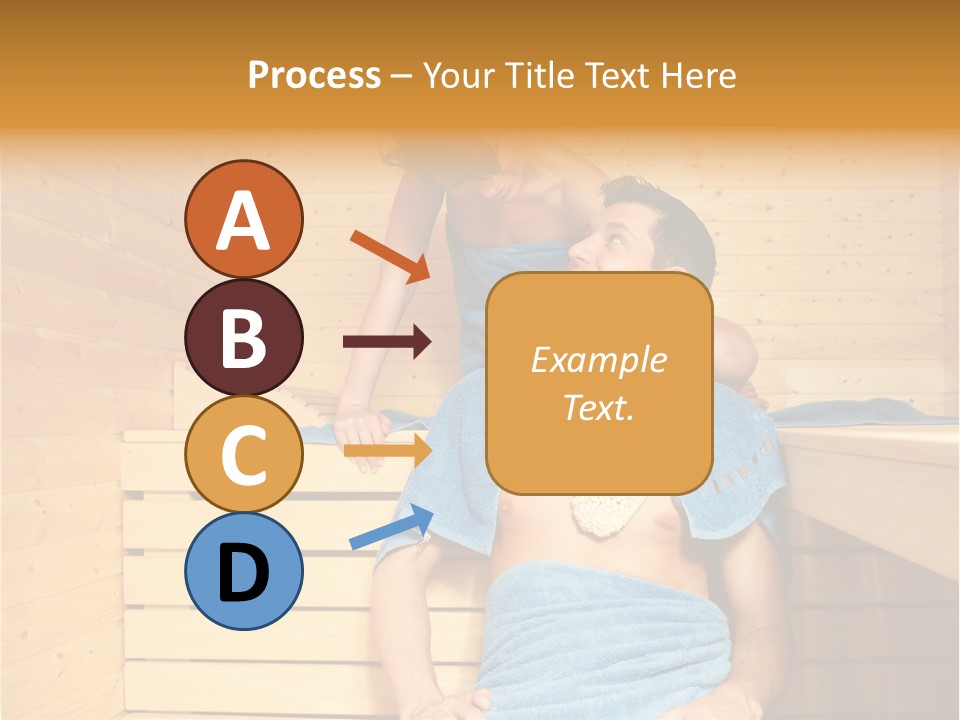 Process – Your Title Text Here

A
B
C
D

Example Text.